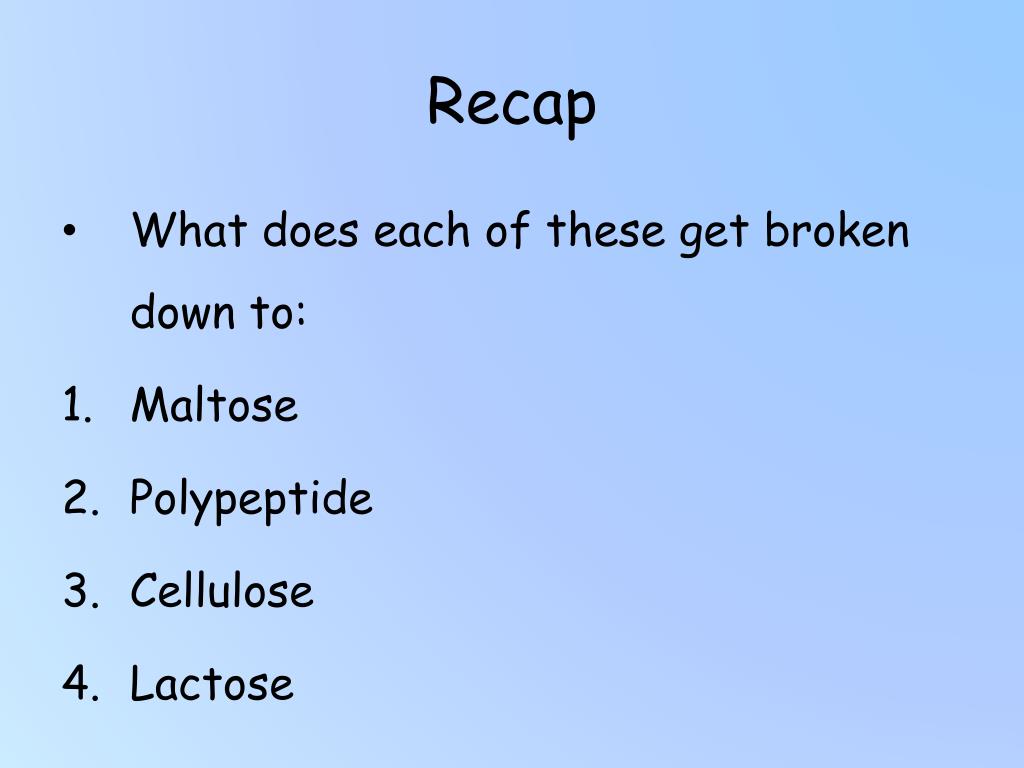 Recap

• What does each of these get broken down to:

1. Maltose
2. Polypeptide
3. Cellulose
4. Lactose